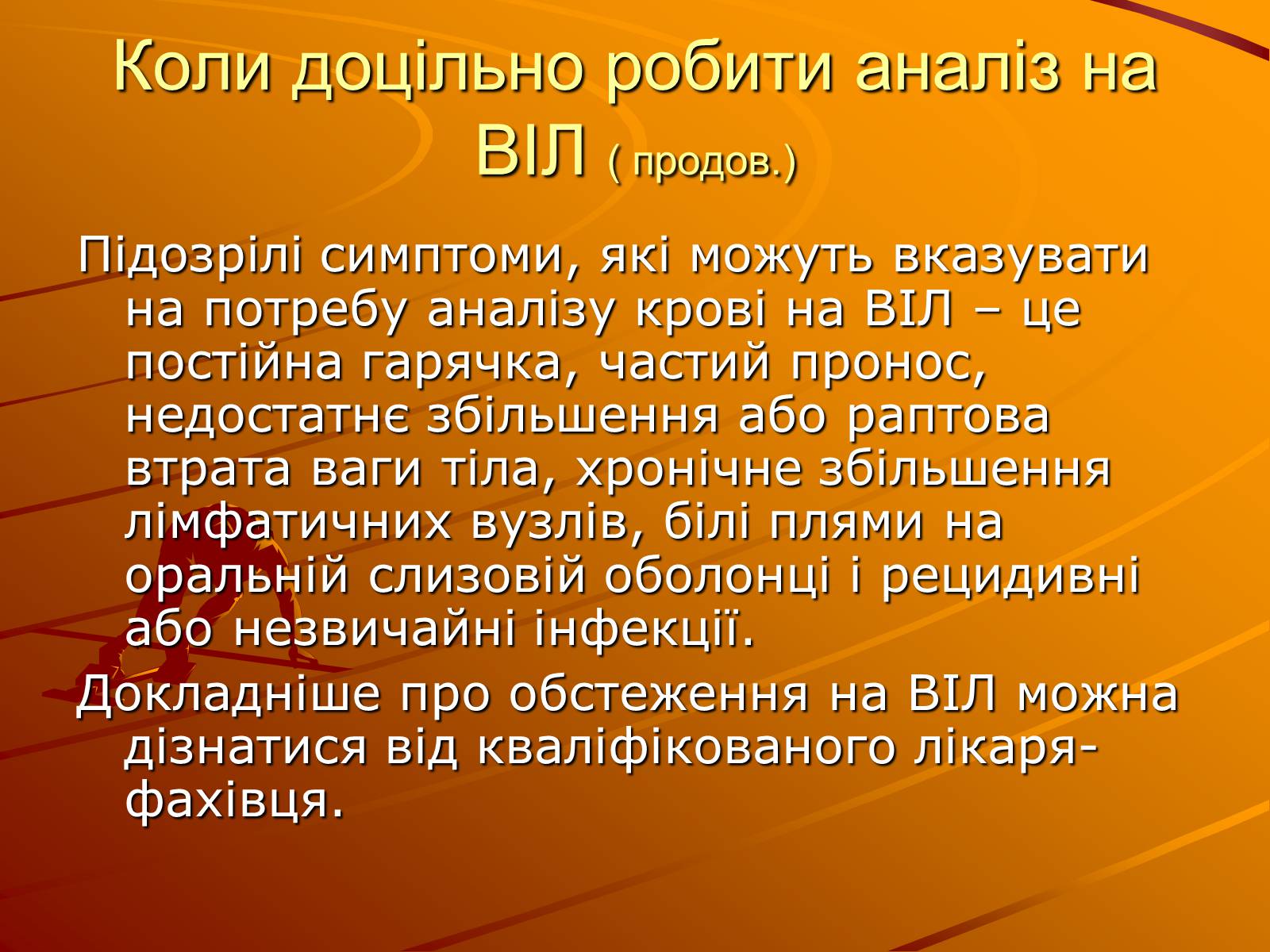 Коли доцільно робити аналіз на ВІЛ ( продов.)

Підозрілі симптоми, які можуть вказувати на потребу аналізу крові на ВІЛ – це постійна гарячка, частий пронос, недостатнє збільшення або раптова втрата ваги тіла, хронічне збільшення лімфатичних вузлів, білі плями на оральній слизовій оболонці і рецидивні або незвичайні інфекції.

Докладніше про обстеження на ВІЛ можна дізнатися від кваліфікованого лікаря-фахівця.